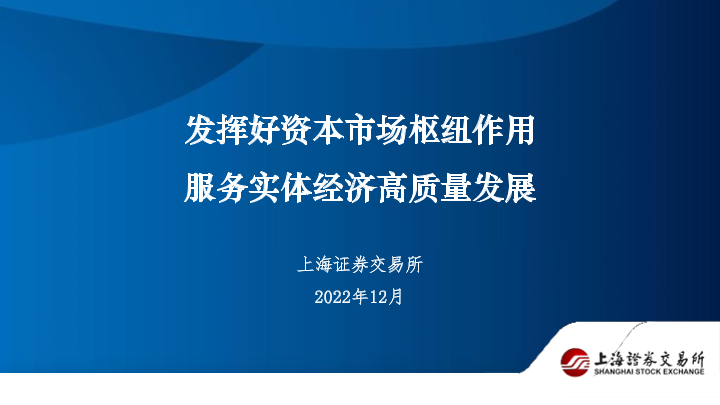 发挥好资本市场枢纽作用
服务实体经济高质量发展

上海证券交易所

2022年12月

上海證券交易所
SHANGHAI STOCK EXCHANGE